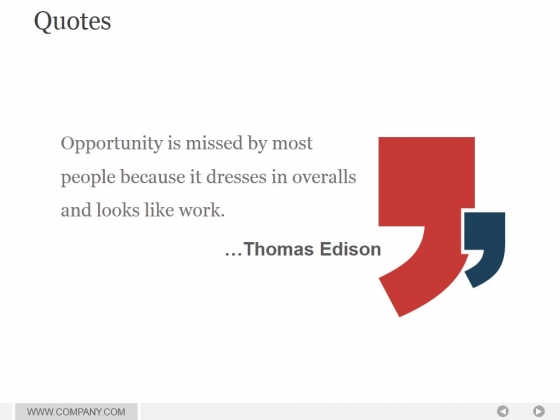 Quotes

Opportunity is missed by most people because it dresses in overalls and looks like work.

…Thomas Edison

WWW.COMPANY.COM